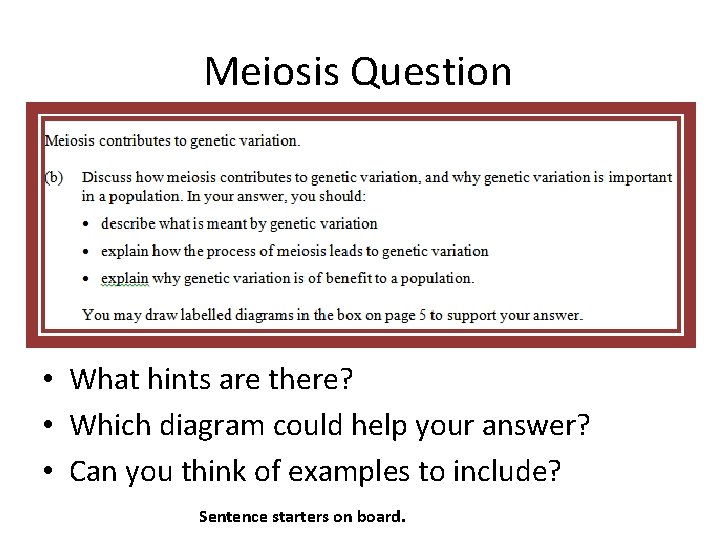 Meiosis Question

Meiosis contributes to genetic variation.

(b) Discuss how meiosis contributes to genetic variation, and why genetic variation is important in a population. In your answer, you should:

• describe what is meant by genetic variation
• explain how the process of meiosis leads to genetic variation
• explain why genetic variation is of benefit to a population.

You may draw labelled diagrams in the box on page 5 to support your answer.

• What hints are there?
• Which diagram could help your answer?
• Can you think of examples to include?

Sentence starters on board.